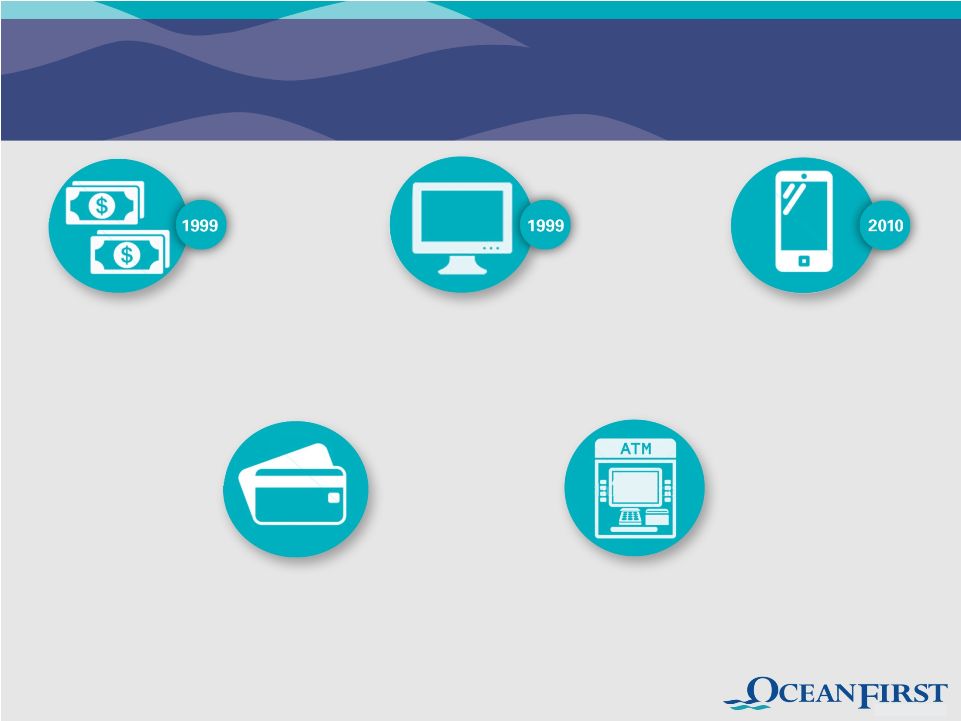 1999

1999

2010

ATM

OCEANFIRST